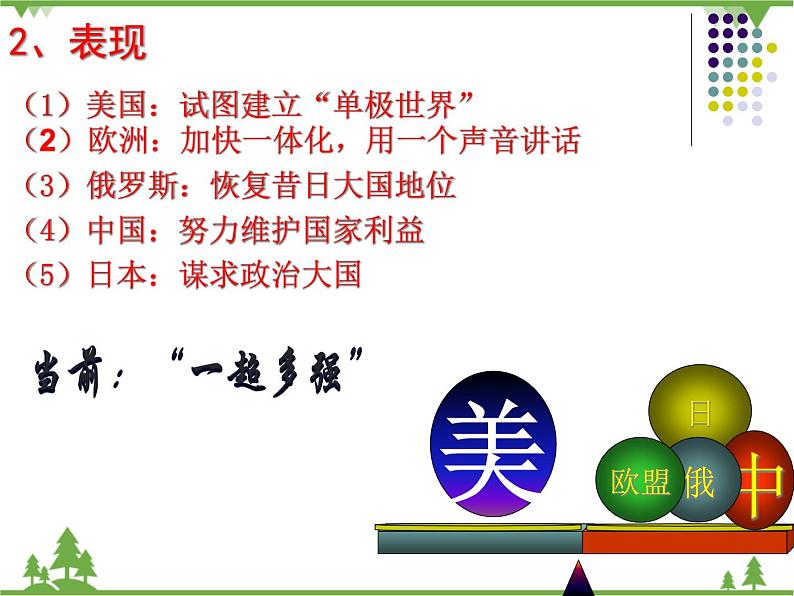 2、表现

（1）美国：试图建立“单极世界”
（2）欧洲：加快一体化，用一个声音讲话
（3）俄罗斯：恢复昔日大国地位
（4）中国：努力维护国家利益
（5）日本：谋求政治大国

当前：“一超多强”

美

日

欧盟

俄

中